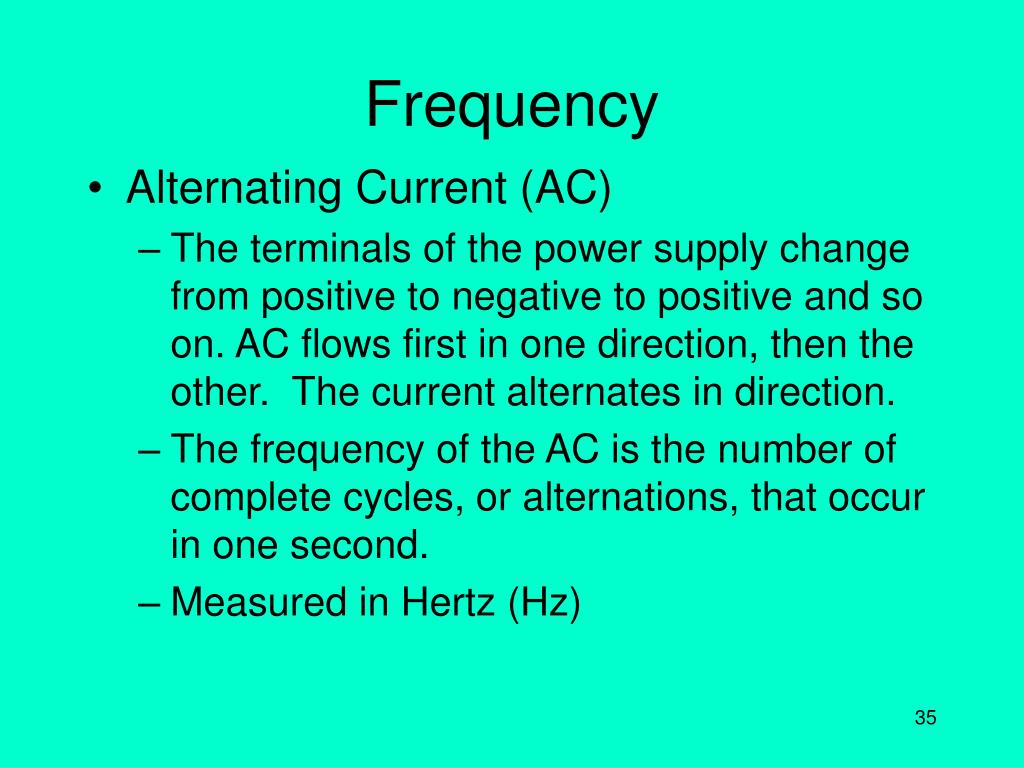 Frequency

• Alternating Current (AC)

– The terminals of the power supply change from positive to negative to positive and so on. AC flows first in one direction, then the other. The current alternates in direction.

– The frequency of the AC is the number of complete cycles, or alternations, that occur in one second.

– Measured in Hertz (Hz)

35